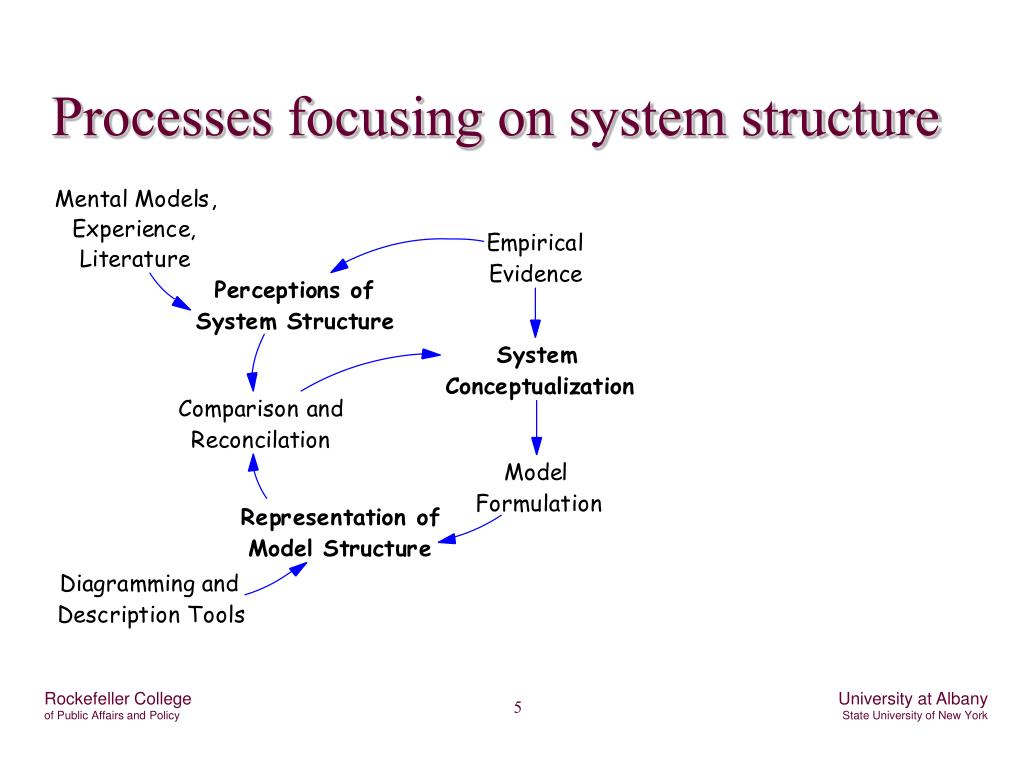 Processes focusing on system structure

Mental Models, Experience, Literature

Empirical Evidence

Perceptions of System Structure

System Conceptualization

Comparison and Reconcilation

Model Formulation

Representation of Model Structure

Diagramming and Description Tools

Rockefeller College
of Public Affairs and Policy

5

University at Albany
State University of New York